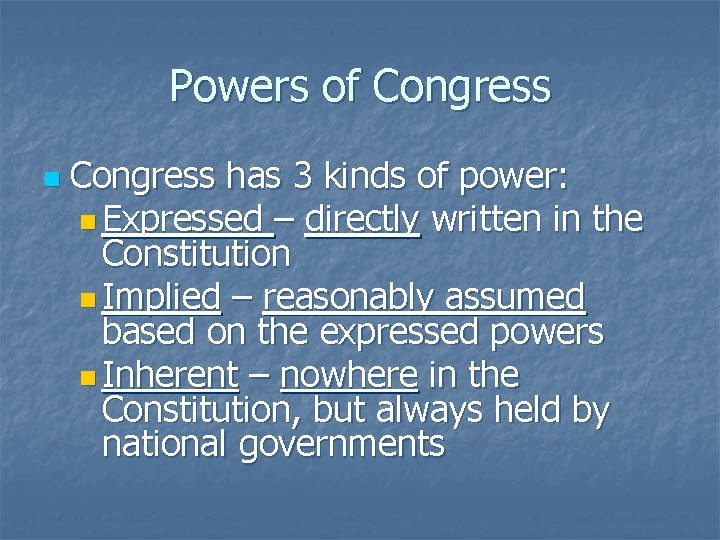 Powers of Congress

Congress has 3 kinds of power:

Expressed – directly written in the Constitution

Implied – reasonably assumed based on the expressed powers

Inherent – nowhere in the Constitution, but always held by national governments